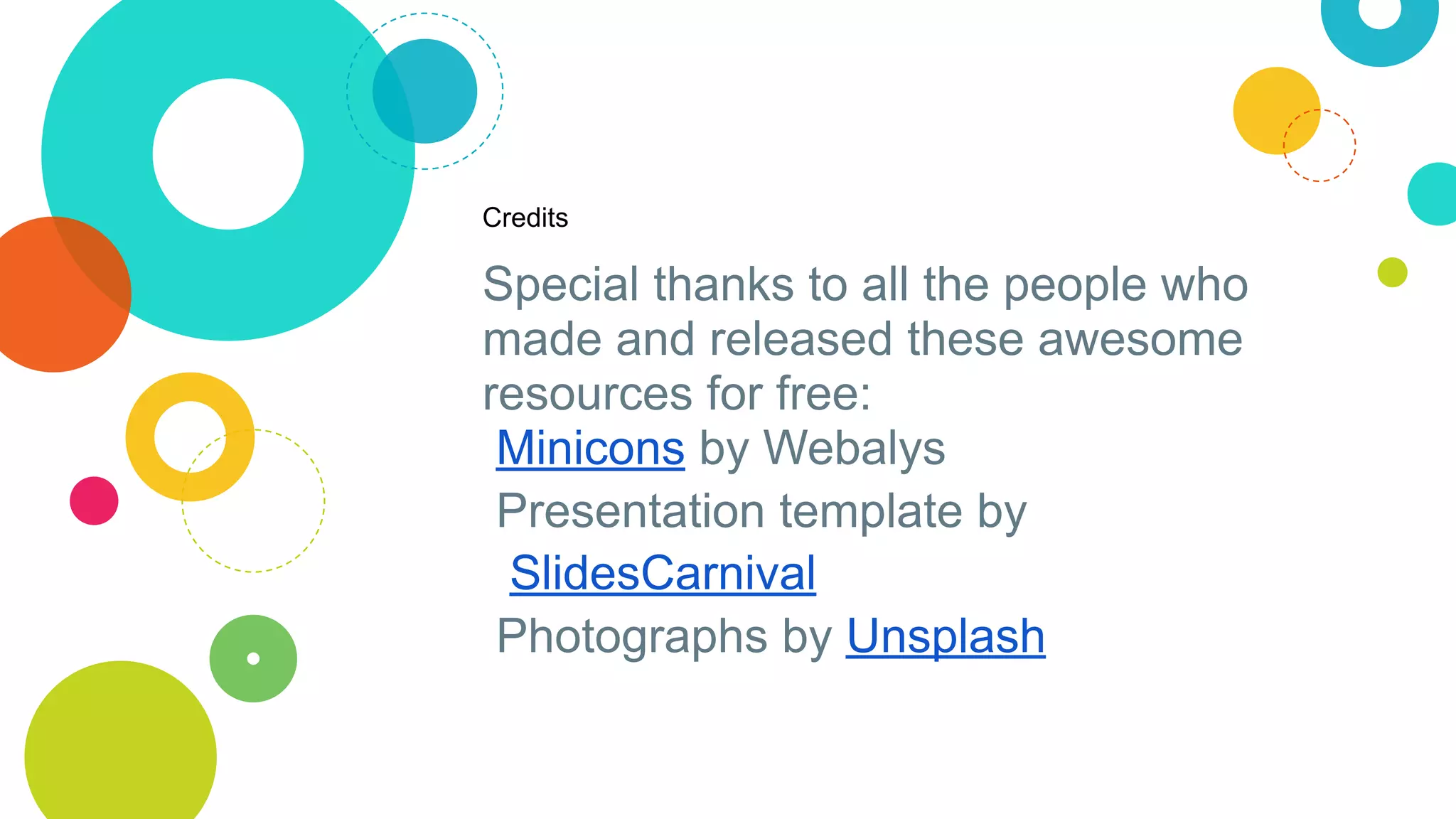 Credits

Special thanks to all the people who made and released these awesome resources for free:

Minicons by Webalys

Presentation template by SlidesCarnival

Photographs by Unsplash